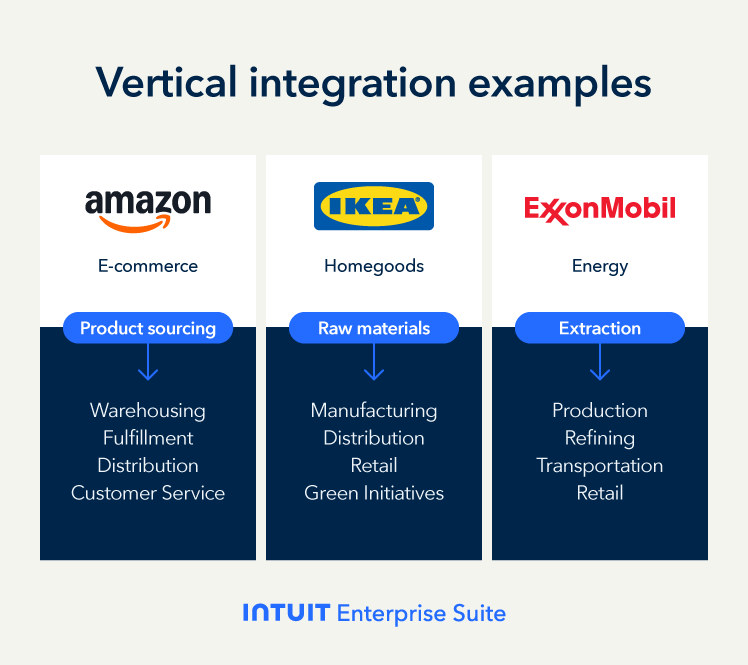 Vertical integration examples

amazon

E-commerce

Product sourcing

Warehousing
Fulfillment
Distribution
Customer Service

IKEA

Homegoods

Raw materials

Manufacturing
Distribution
Retail
Green Initiatives

ExxonMobil

Energy

Extraction

Production
Refining
Transportation
Retail

INTUIT Enterprise Suite